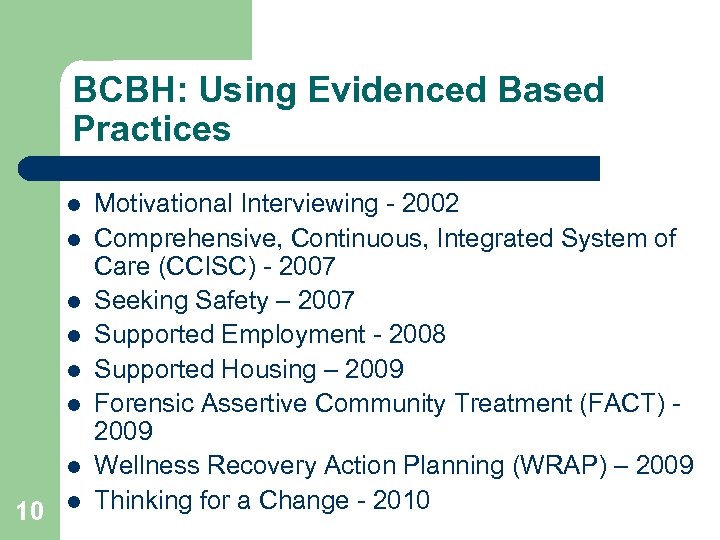 BCBH: Using Evidenced Based Practices

- Motivational Interviewing - 2002
- Comprehensive, Continuous, Integrated System of Care (CCISC) - 2007
- Seeking Safety – 2007
- Supported Employment - 2008
- Supported Housing – 2009
- Forensic Assertive Community Treatment (FACT) - 2009
- Wellness Recovery Action Planning (WRAP) – 2009
- Thinking for a Change - 2010

10